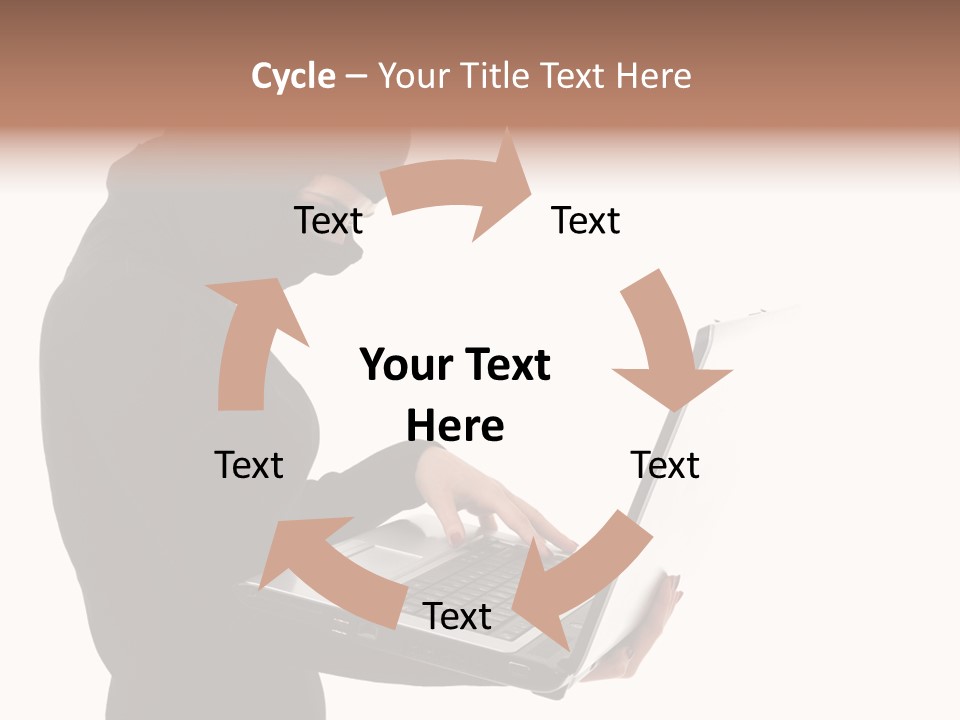 Cycle – Your Title Text Here

Text

Text

Your Text Here

Text

Text

Text